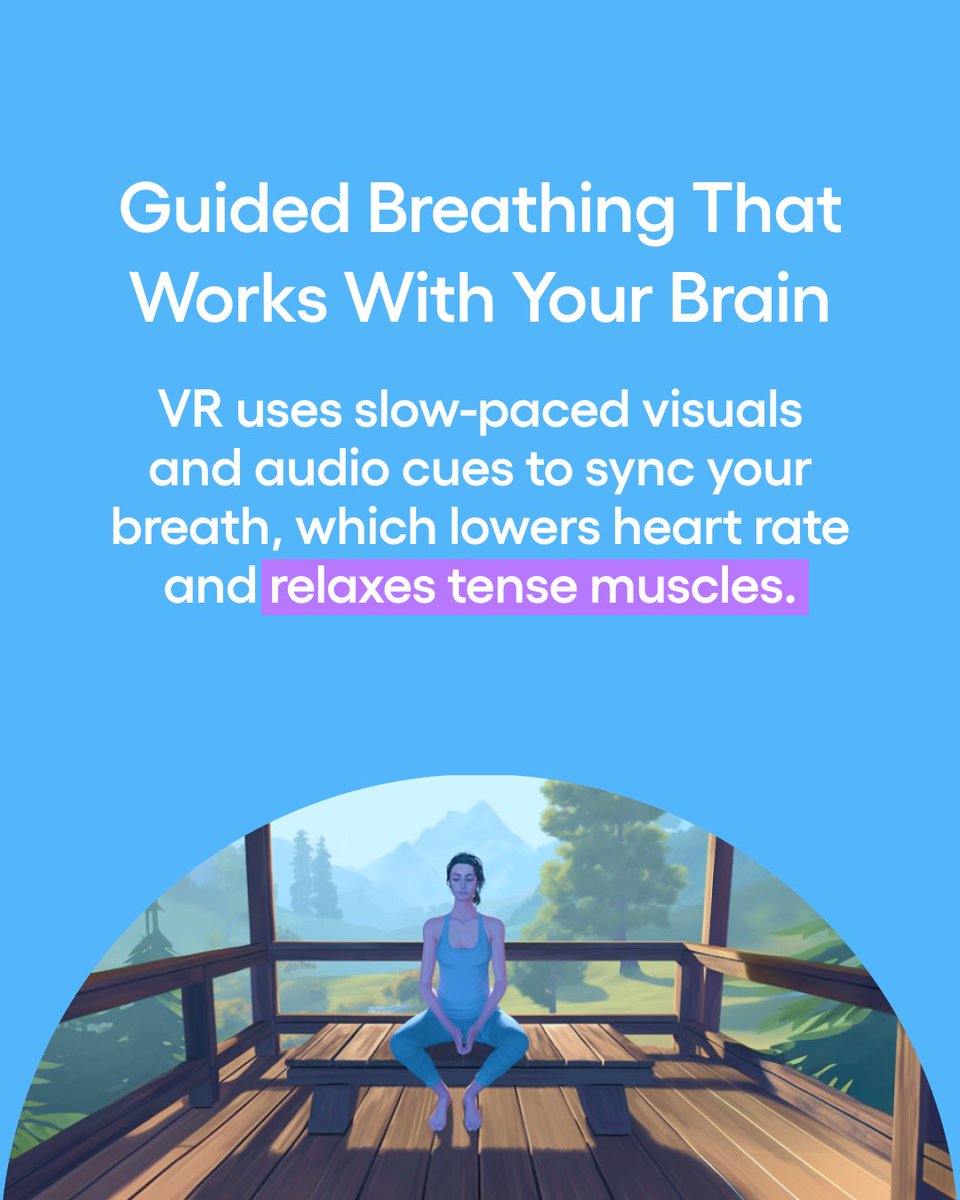 Guided Breathing That Works With Your Brain

VR uses slow-paced visuals and audio cues to sync your breath, which lowers heart rate and relaxes tense muscles.